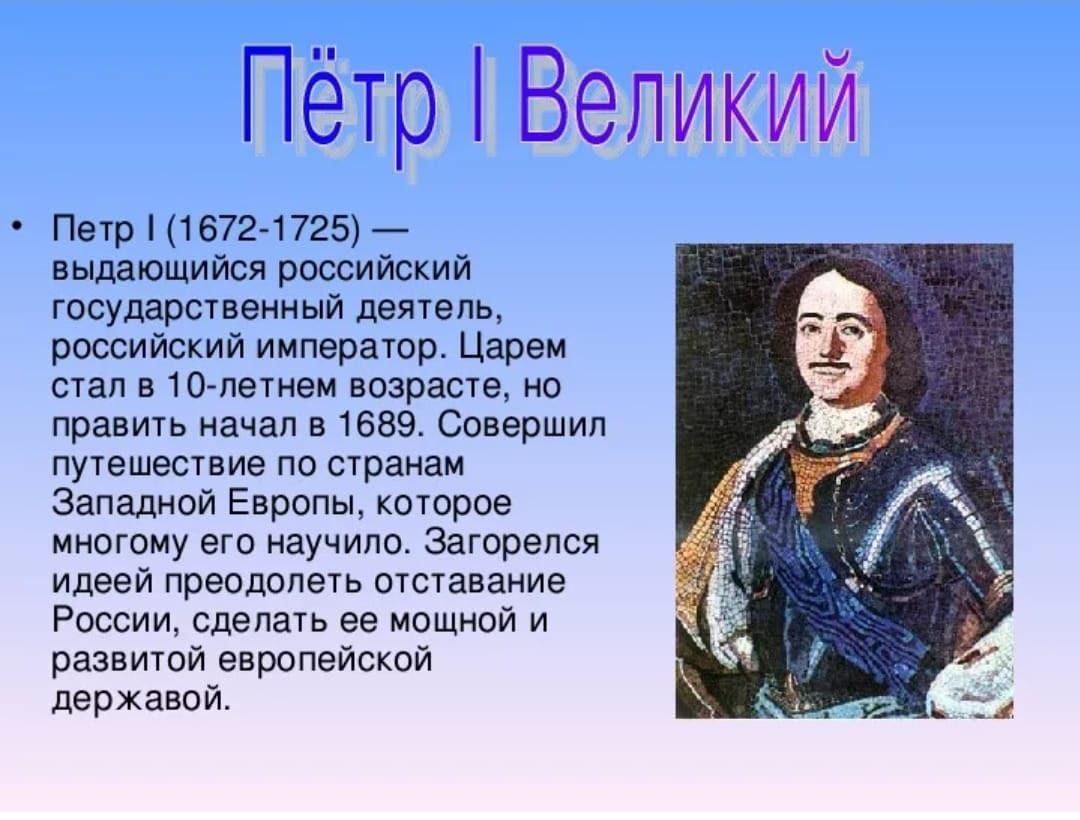 Пётр I Великий

• Петр I (1672-1725) — выдающийся российский государственный деятель, российский император. Царем стал в 10-летнем возрасте, но править начал в 1689. Совершил путешествие по странам Западной Европы, которое многому его научило. Загорелся идеей преодолеть отставание России, сделать ее мощной и развитой европейской державой.